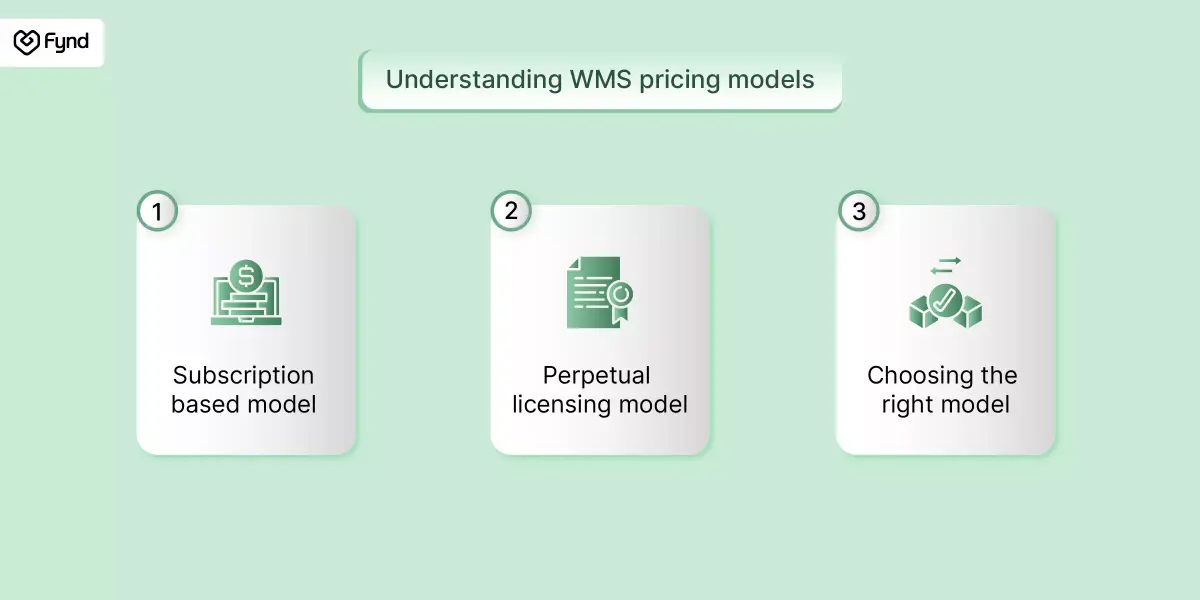 Fynd

Understanding WMS pricing models

1

Subscription based model

2

Perpetual licensing model

3

Choosing the right model